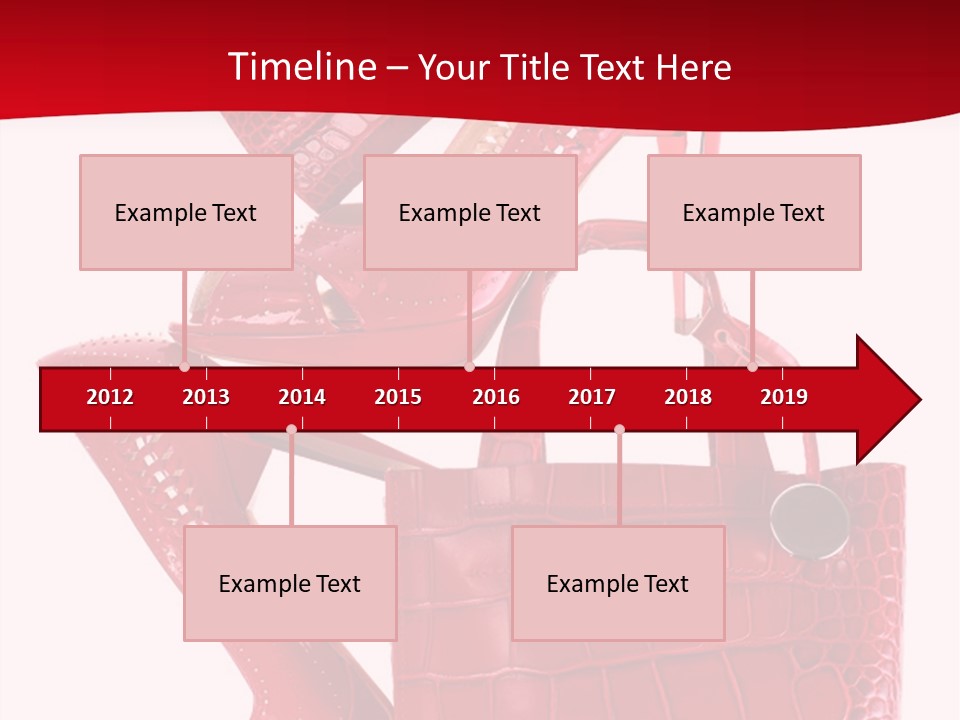 Timeline – Your Title Text Here

Example Text

Example Text

Example Text

2012 2013 2014 2015 2016 2017 2018 2019

Example Text

Example Text